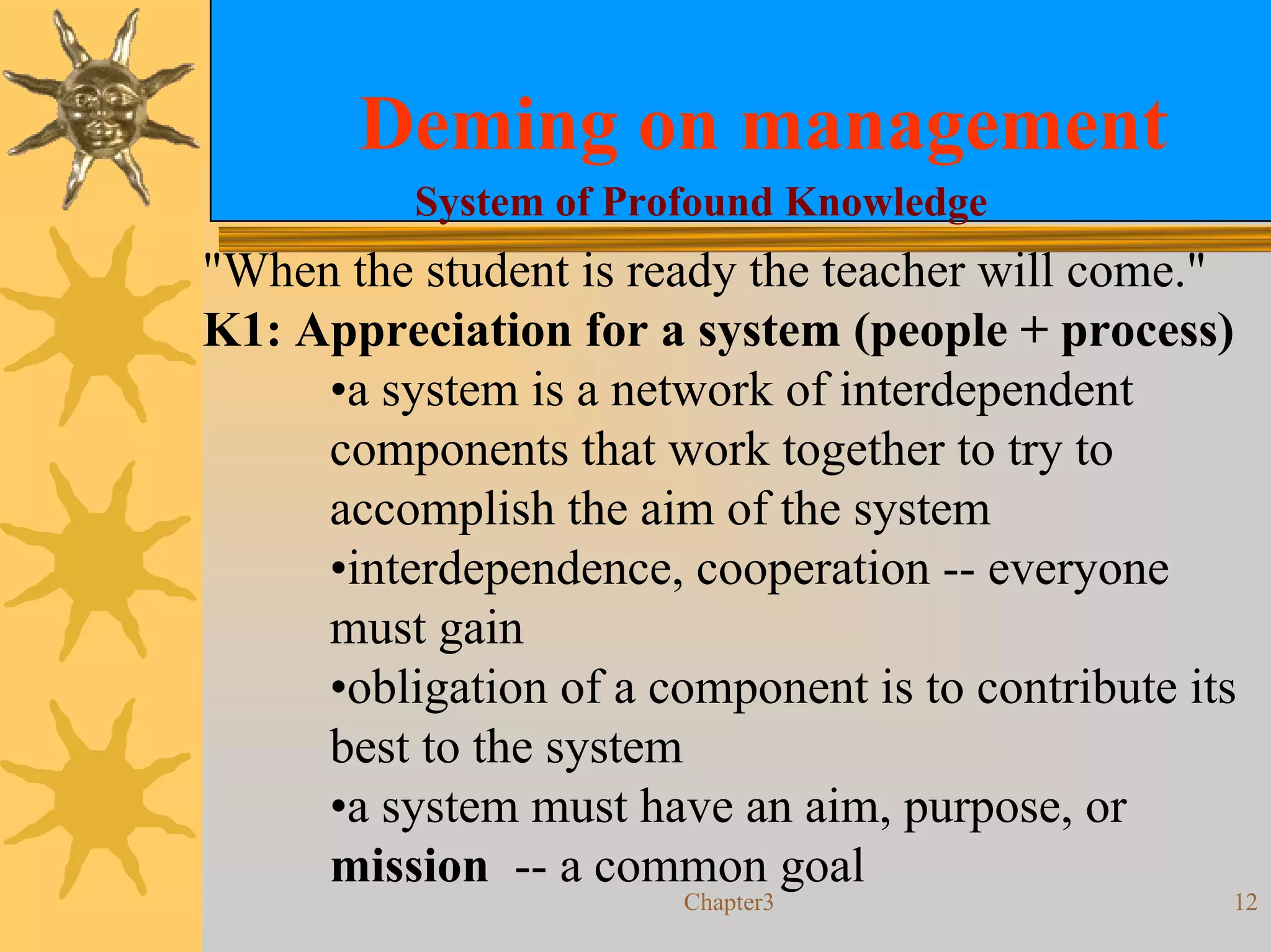 Deming on management
System of Profound Knowledge

"When the student is ready the teacher will come."
K1: Appreciation for a system (people + process)

•a system is a network of interdependent components that work together to try to accomplish the aim of the system
•interdependence, cooperation -- everyone must gain
•obligation of a component is to contribute its best to the system
•a system must have an aim, purpose, or mission -- a common goal

Chapter3

12